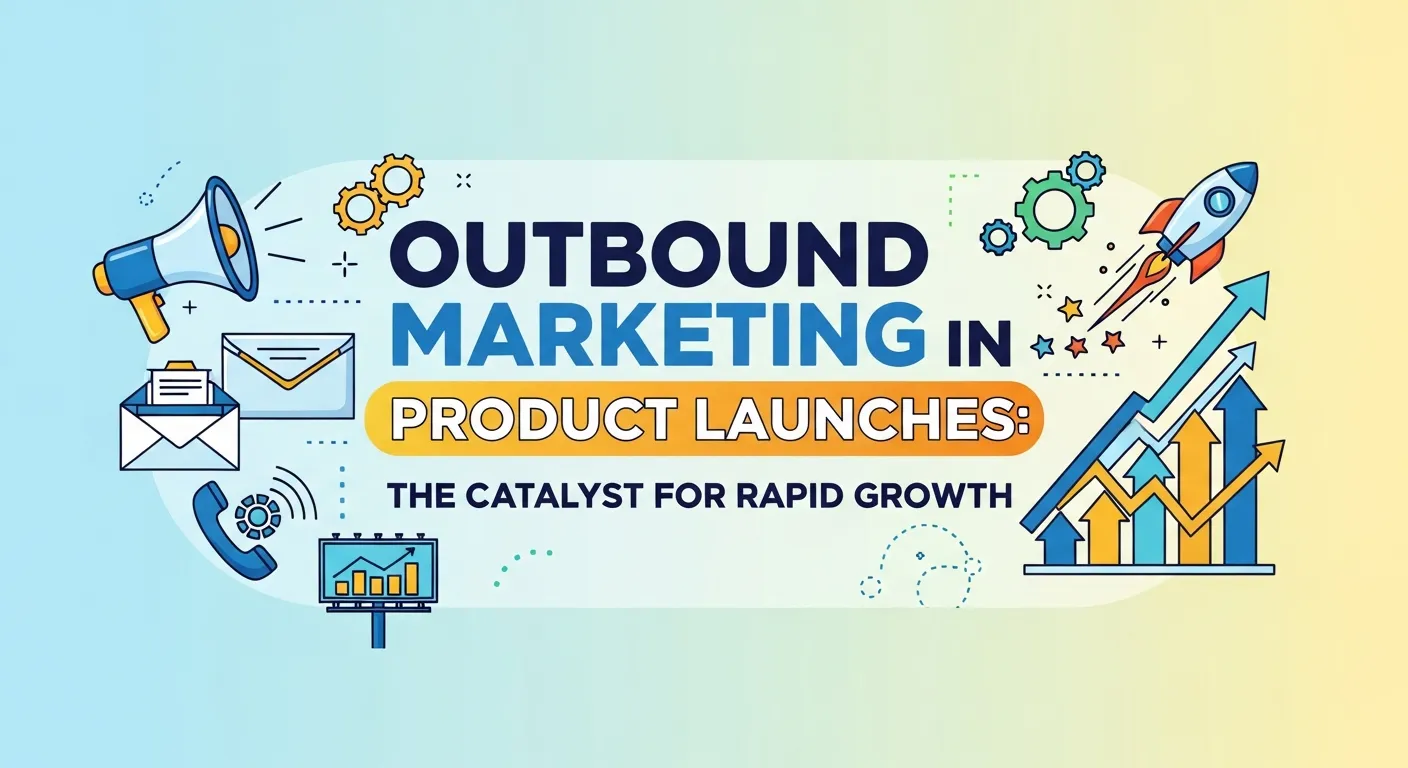 OUTBOUND MARKETING IN PRODUCT LAUNCHES:

THE CATALYST FOR RAPID GROWTH